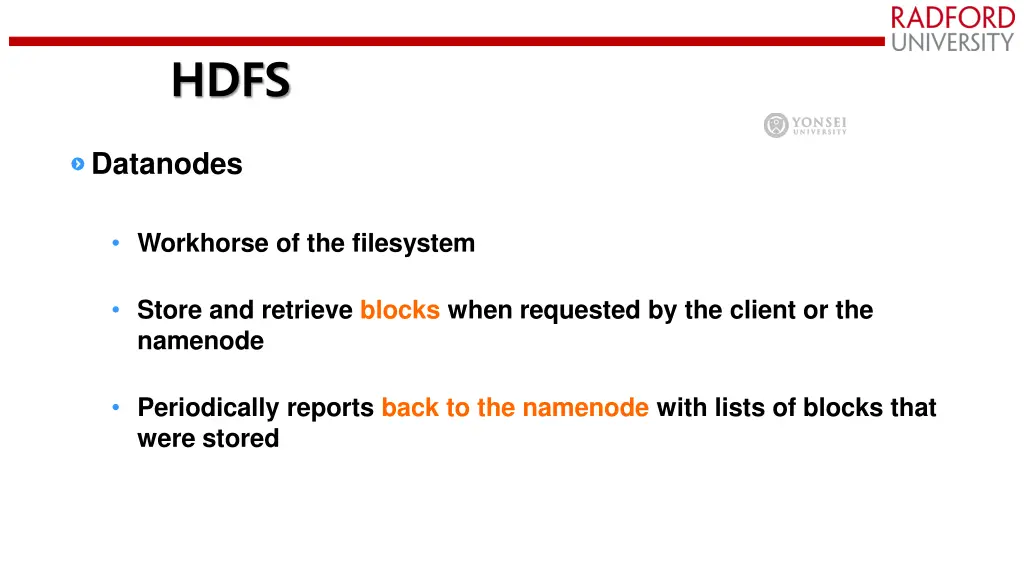 RADFORD
UNIVERSITY

HDFS

YONSEI
UNIVERSITY

Datanodes

• Workhorse of the filesystem

• Store and retrieve blocks when requested by the client or the namenode

• Periodically reports back to the namenode with lists of blocks that were stored